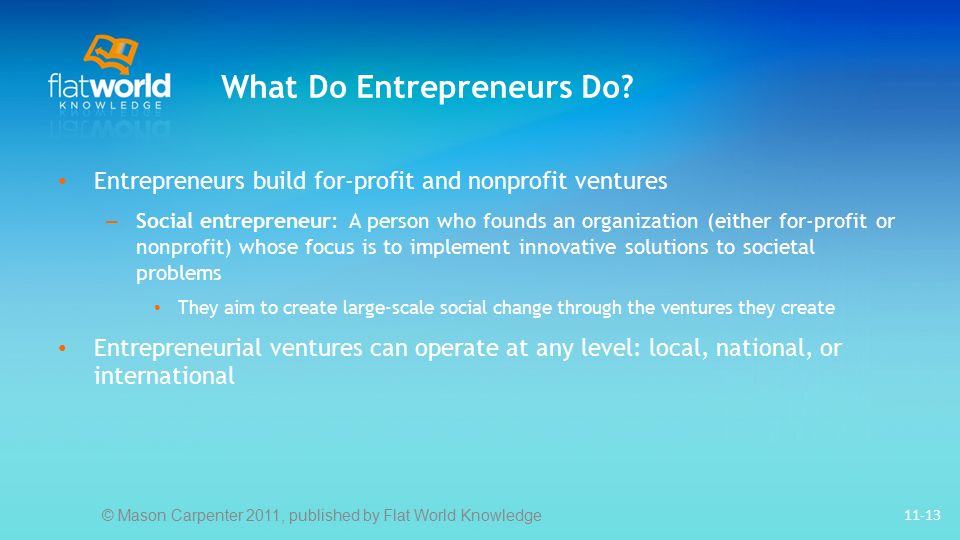 flatworld KNOWLEDGE

What Do Entrepreneurs Do?

• Entrepreneurs build for-profit and nonprofit ventures

– Social entrepreneur: A person who founds an organization (either for-profit or nonprofit) whose focus is to implement innovative solutions to societal problems

• They aim to create large-scale social change through the ventures they create

• Entrepreneurial ventures can operate at any level: local, national, or international

© Mason Carpenter 2011, published by Flat World Knowledge

11-13